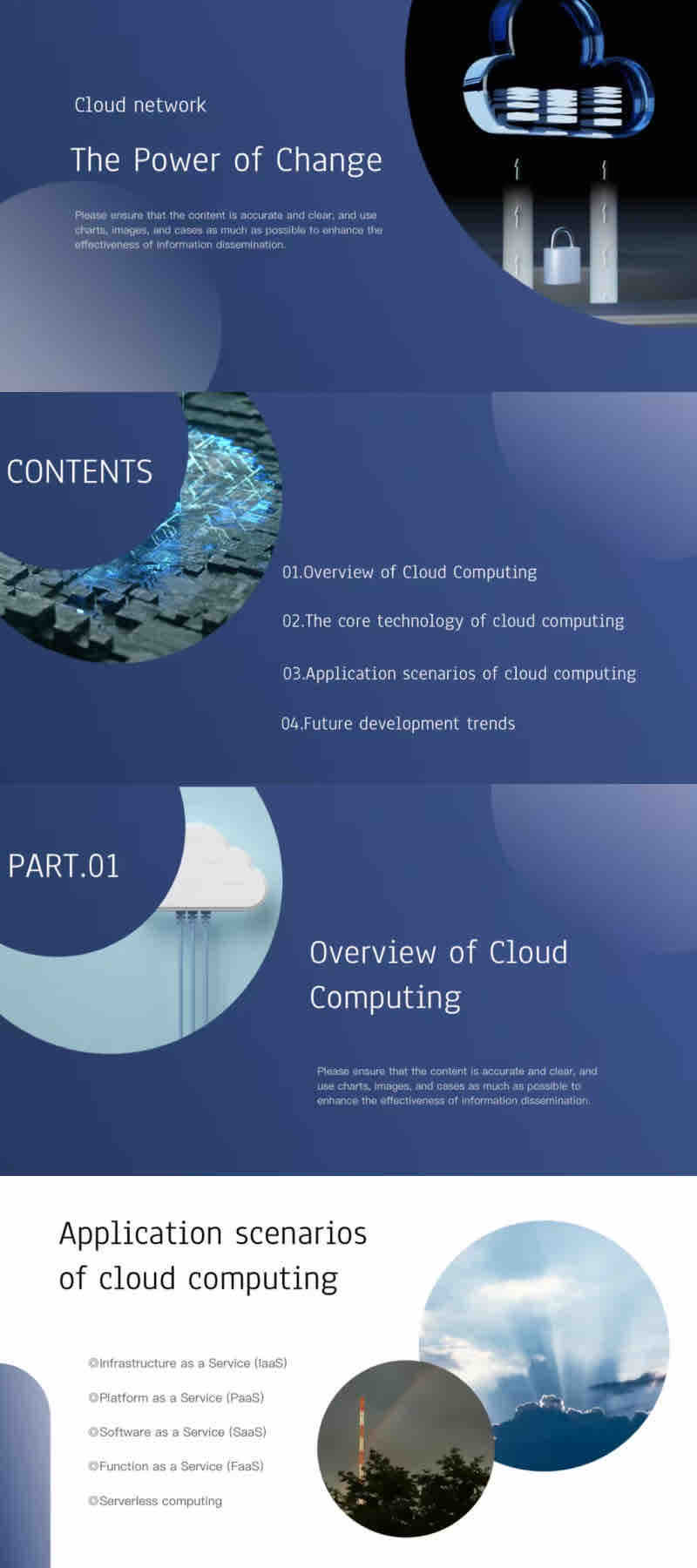 Cloud network

The Power of Change

Please ensure that the content is accurate and clear, and use charts, images, and cases as much as possible to enhance the effectiveness of information dissemination.

CONTENTS

01.Overview of Cloud Computing

02.The core technology of cloud computing

03.Application scenarios of cloud computing

04.Future development trends

PART.01

Overview of Cloud Computing

Please ensure that the content is accurate and clear, and use charts, images, and cases as much as possible to enhance the effectiveness of information dissemination.

Application scenarios of cloud computing

◎Infrastructure as a Service (IaaS)

◎Platform as a Service (PaaS)

◎Software as a Service (SaaS)

◎Function as a Service (FaaS)

◎Serverless computing